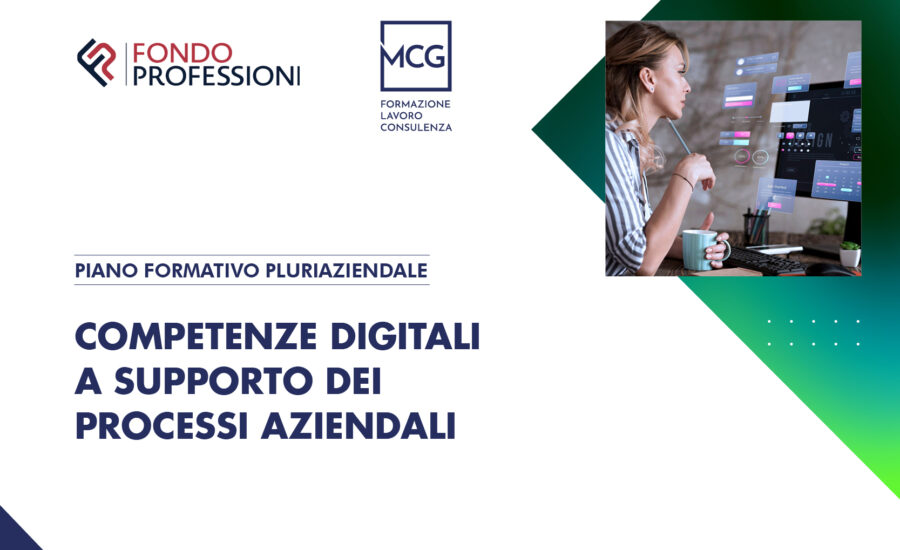 FONDO PROFESSIONI

MCG

FORMAZIONE
LAVORO
CONSULENZA

PIANO FORMATIVO PLURIAZIENDALE

COMPETENZE DIGITALI A SUPPORTO DEI PROCESSI AZIENDALI